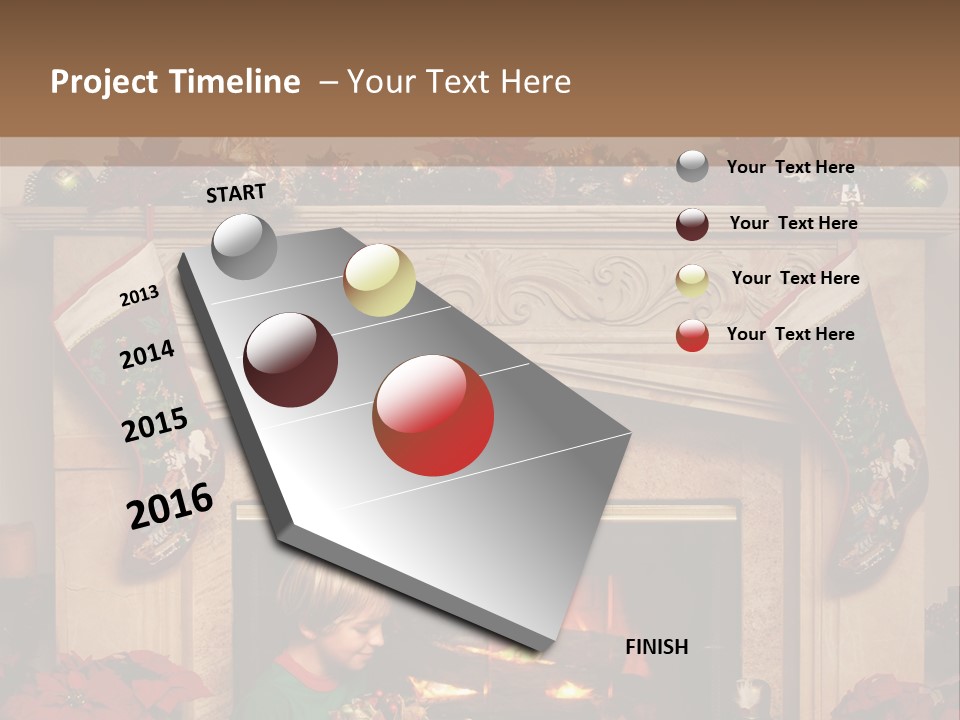 Project Timeline – Your Text Here

START

2013

2014

2015

2016

FINISH

Your Text Here

Your Text Here

Your Text Here

Your Text Here